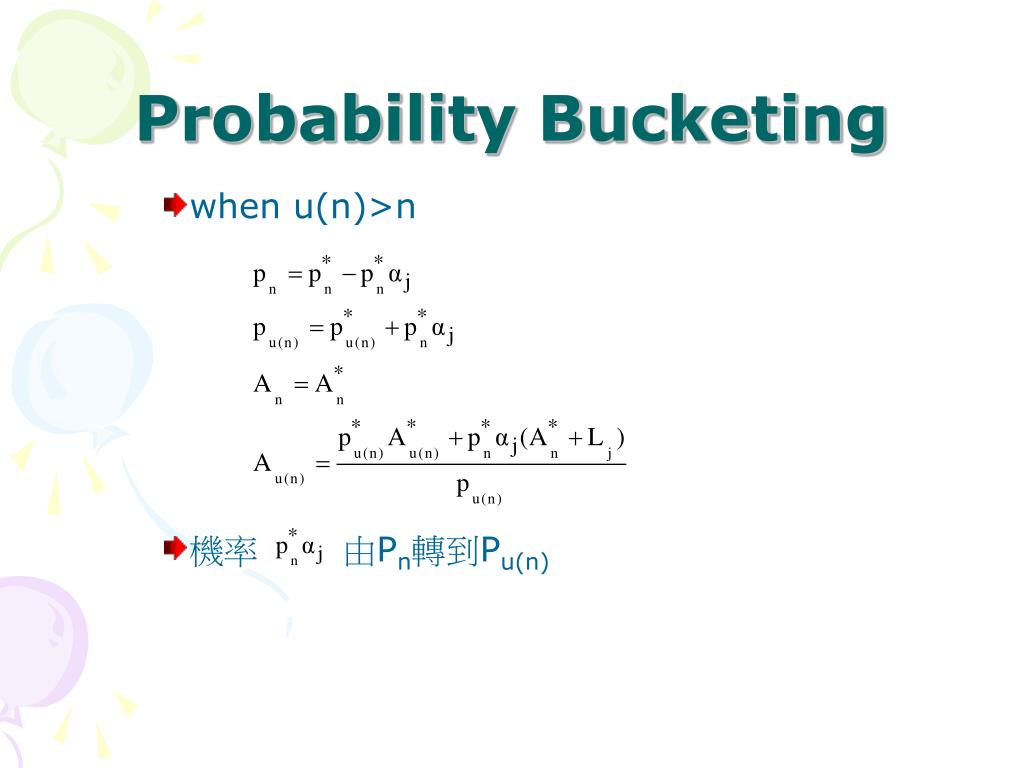 Probability Bucketing

when u(n)>n

$p_n = p_n^* - p_n^* \alpha_j$

$p_{u(n)} = p_{u(n)}^* + p_n^* \alpha_j$

$A_n = A_n^*$

$A_{u(n)} = \frac{p_{u(n)}^* A_{u(n)}^* + p_n^* \alpha_j (A_n^* + L_j)}{p_{u(n)}}$

機率 $p_n^* \alpha_j$ 由$P_n$轉到$P_{u(n)}$